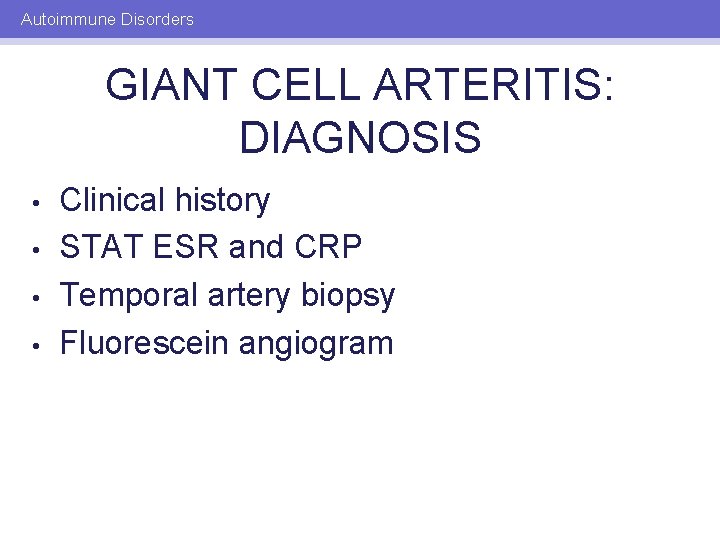 Autoimmune Disorders

GIANT CELL ARTERITIS: DIAGNOSIS

• Clinical history
• STAT ESR and CRP
• Temporal artery biopsy
• Fluorescein angiogram